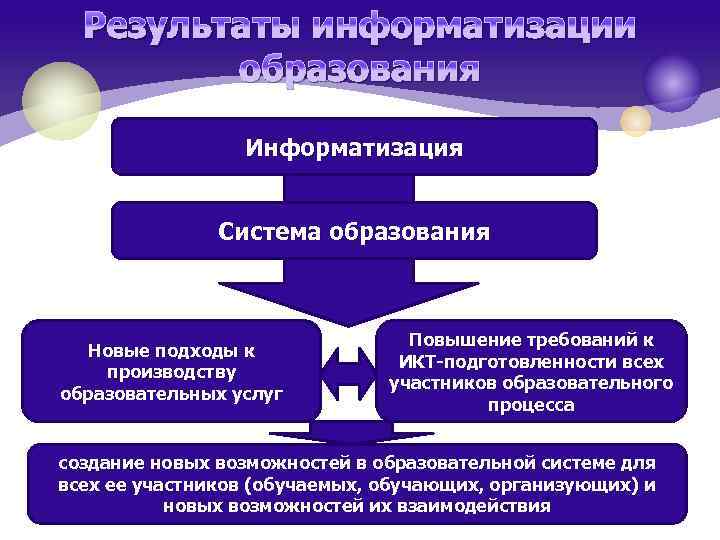 Результаты информатизации образования

Информатизация

Система образования

Новые подходы к производству образовательных услуг

Повышение требований к ИКТ-подготовленности всех участников образовательного процесса

создание новых возможностей в образовательной системе для всех ее участников (обучаемых, обучающих, организующих) и новых возможностей их взаимодействия